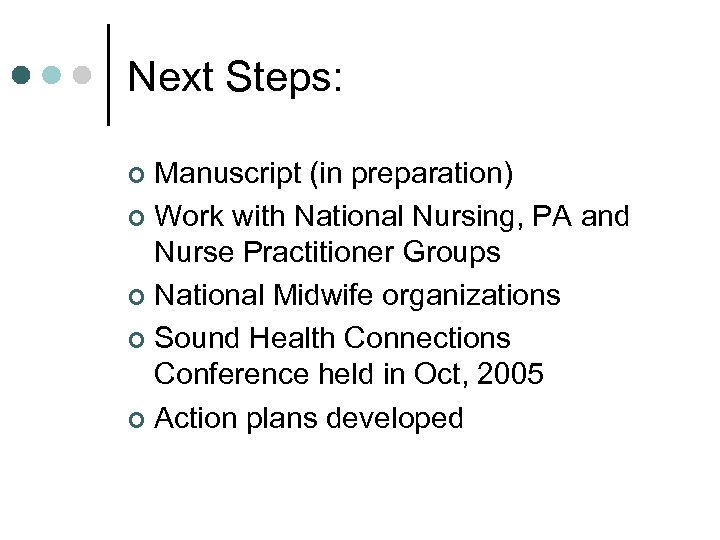 Next Steps:

- Manuscript (in preparation)
- Work with National Nursing, PA and Nurse Practitioner Groups
- National Midwife organizations
- Sound Health Connections Conference held in Oct, 2005
- Action plans developed